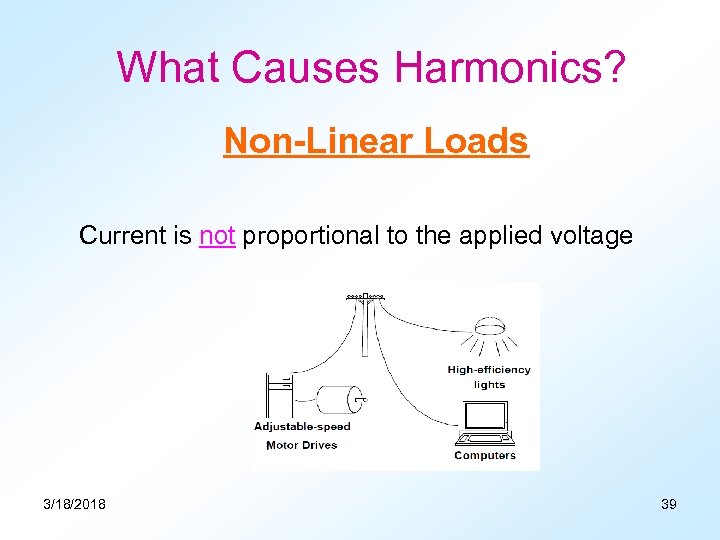 What Causes Harmonics?

Non-Linear Loads

Current is not proportional to the applied voltage

High-efficiency lights

Adjustable-speed Motor Drives

Computers

3/18/2018

39